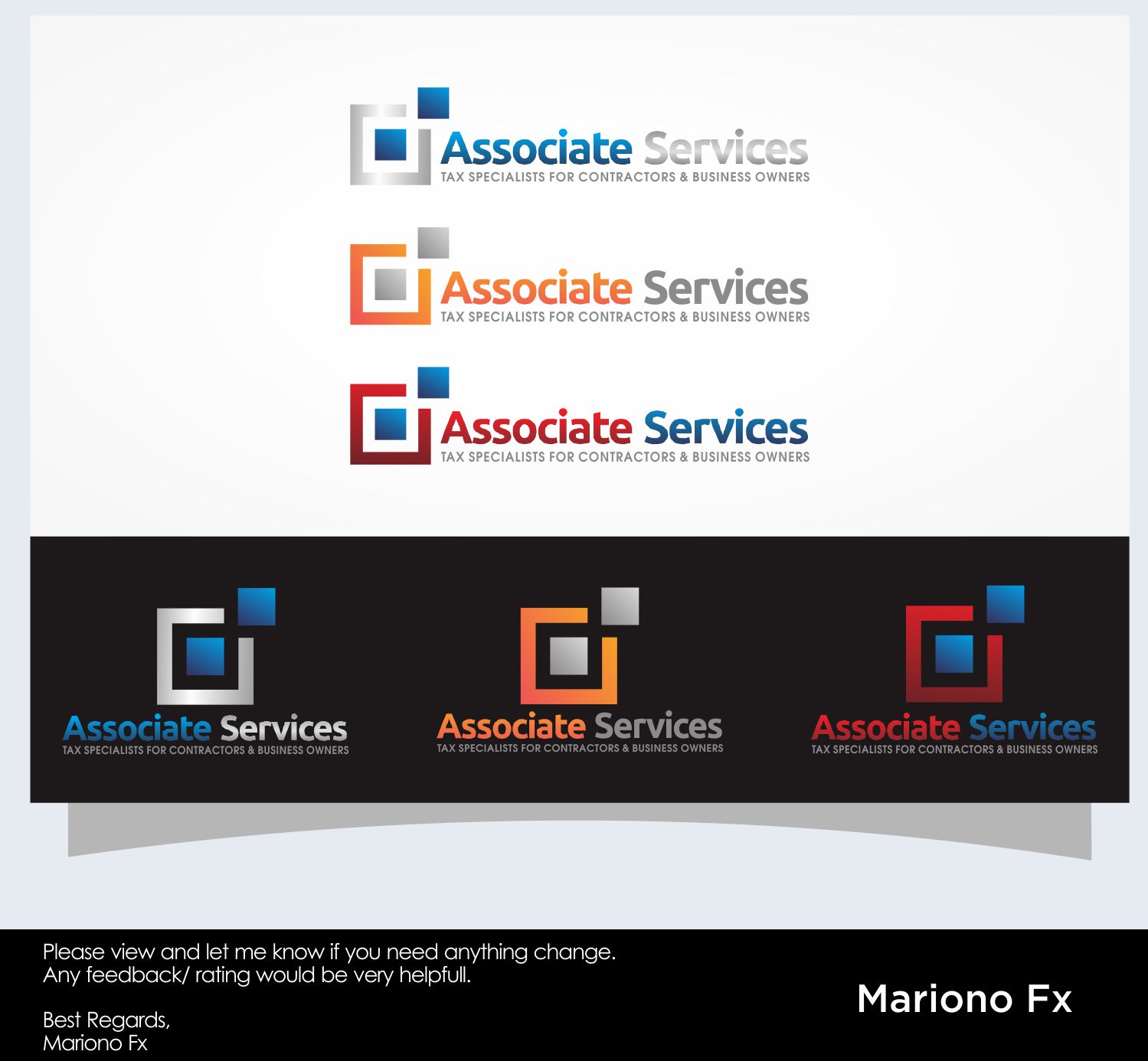 Associate Services
TAX SPECIALISTS FOR CONTRACTORS & BUSINESS OWNERS

Associate Services
TAX SPECIALISTS FOR CONTRACTORS & BUSINESS OWNERS

Associate Services
TAX SPECIALISTS FOR CONTRACTORS & BUSINESS OWNERS

Associate Services
TAX SPECIALISTS FOR CONTRACTORS & BUSINESS OWNERS

Associate Services
TAX SPECIALISTS FOR CONTRACTORS & BUSINESS OWNERS

Associate Services
TAX SPECIALISTS FOR CONTRACTORS & BUSINESS OWNERS

Please view and let me know if you need anything change.
Any feedback/ rating would be very helpfull.

Best Regards,
Mariono Fx

Mariono Fx